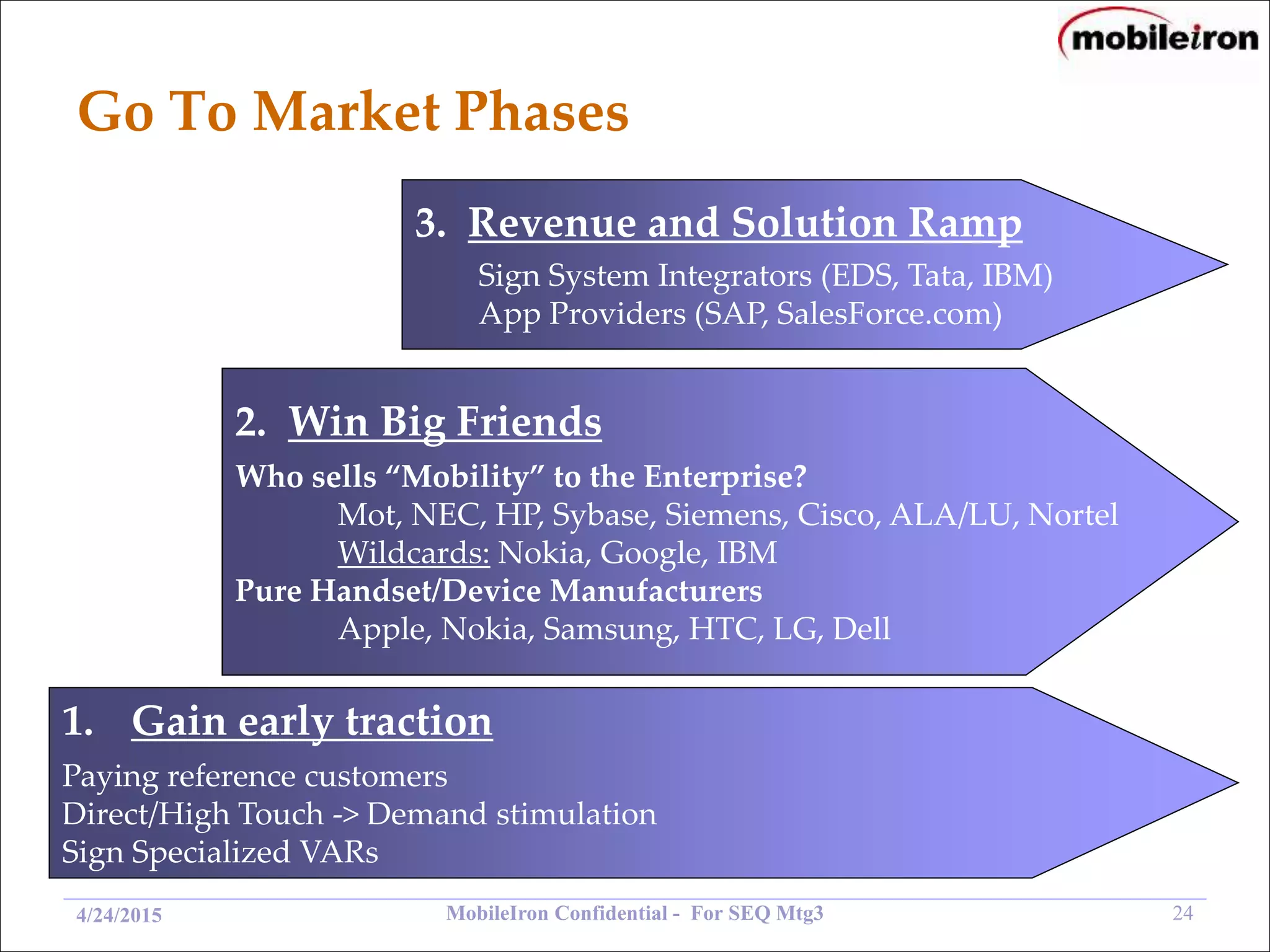 mobileiron

Go To Market Phases

3. Revenue and Solution Ramp

Sign System Integrators (EDS, Tata, IBM)
App Providers (SAP, SalesForce.com)

2. Win Big Friends

Who sells “Mobility” to the Enterprise?

Mot, NEC, HP, Sybase, Siemens, Cisco, ALA/LU, Nortel
Wildcards: Nokia, Google, IBM

Pure Handset/Device Manufacturers

Apple, Nokia, Samsung, HTC, LG, Dell

1. Gain early traction

Paying reference customers
Direct/High Touch -> Demand stimulation
Sign Specialized VARs

4/24/2015 MobileIron Confidential - For SEQ Mtg3 24